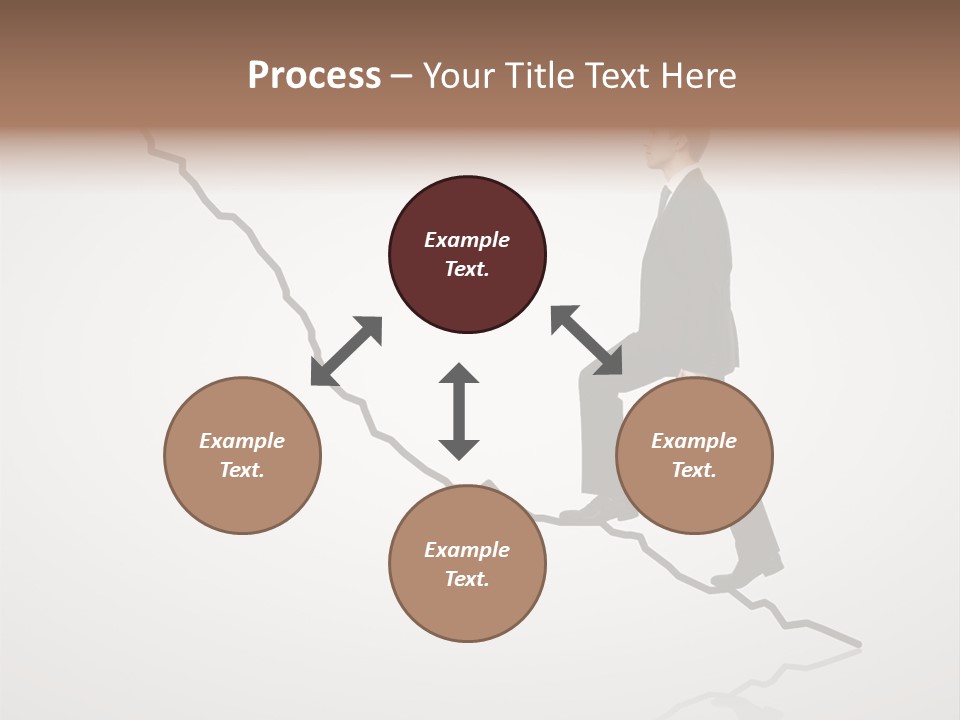 Process – Your Title Text Here

Example Text.

Example Text.

Example Text.

Example Text.